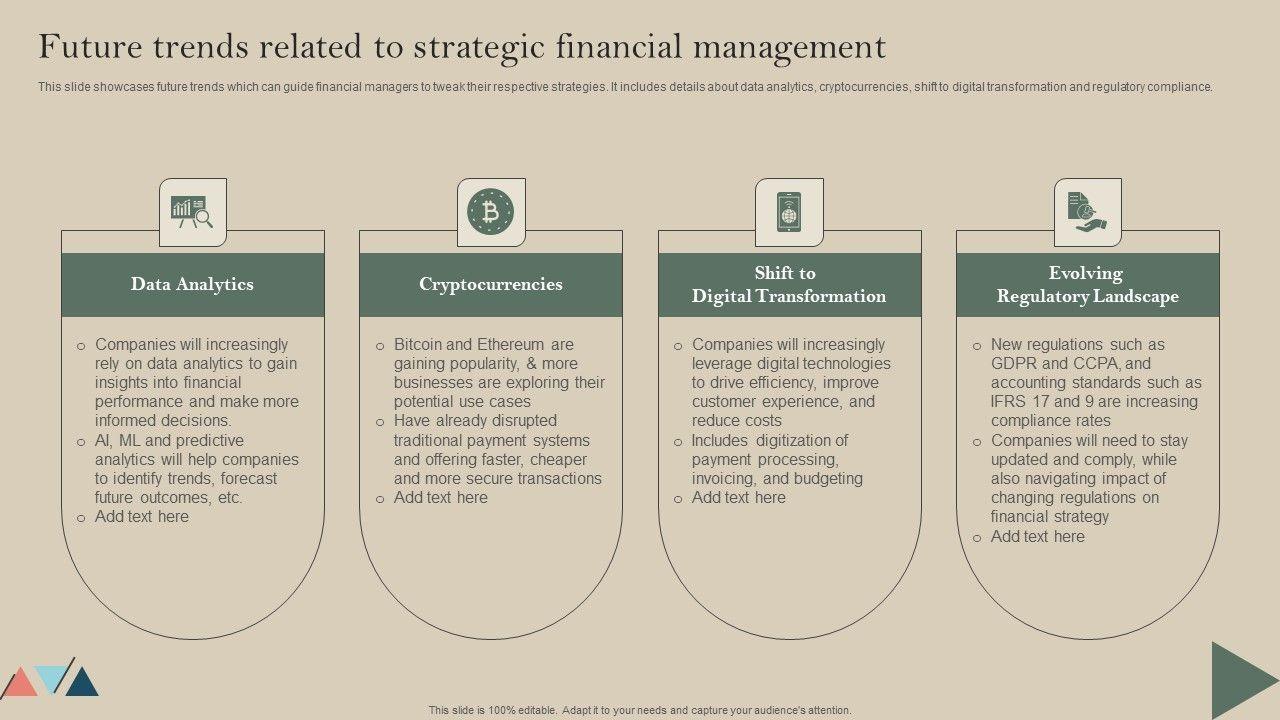 Future trends related to strategic financial management

This slide showcases future trends which can guide financial managers to tweak their respective strategies. It includes details about data analytics, cryptocurrencies, shift to digital transformation and regulatory compliance.

Data Analytics

o Companies will increasingly rely on data analytics to gain insights into financial performance and make more informed decisions.
o AI, ML and predictive analytics will help companies to identify trends, forecast future outcomes, etc.
o Add text here

Cryptocurrencies

o Bitcoin and Ethereum are gaining popularity, & more businesses are exploring their potential use cases
o Have already disrupted traditional payment systems and offering faster, cheaper and more secure transactions
o Add text here

Shift to Digital Transformation

o Companies will increasingly leverage digital technologies to drive efficiency, improve customer experience, and reduce costs
o Includes digitization of payment processing, invoicing, and budgeting
o Add text here

Evolving Regulatory Landscape

o New regulations such as GDPR and CCPA, and accounting standards such as IFRS 17 and 9 are increasing compliance rates
o Companies will need to stay updated and comply, while also navigating impact of changing regulations on financial strategy
o Add text here

This slide is 100% editable. Adapt it to your needs and capture your audience's attention.